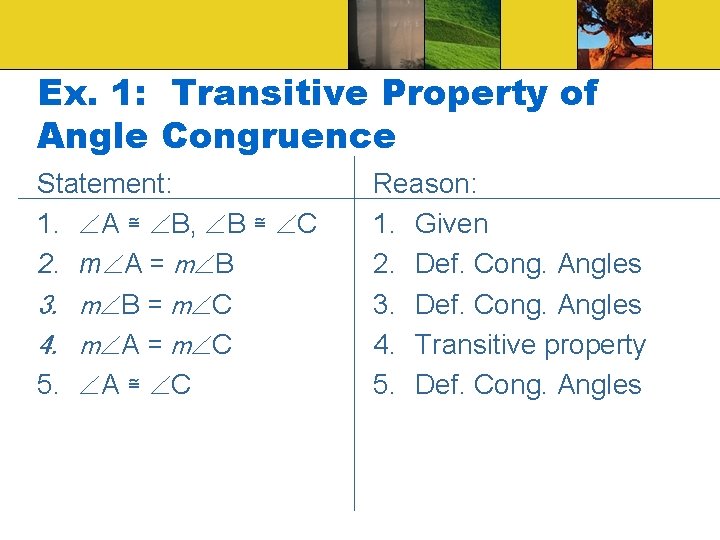 Ex. 1: Transitive Property of Angle Congruence

| Statement: | Reason: |
|---|---|
| 1. $\angle A \cong \angle B$, $\angle B \cong \angle C$ | 1. Given |
| 2. $m\angle A = m\angle B$ | 2. Def. Cong. Angles |
| 3. $m\angle B = m\angle C$ | 3. Def. Cong. Angles |
| 4. $m\angle A = m\angle C$ | 4. Transitive property |
| 5. $\angle A \cong \angle C$ | 5. Def. Cong. Angles |